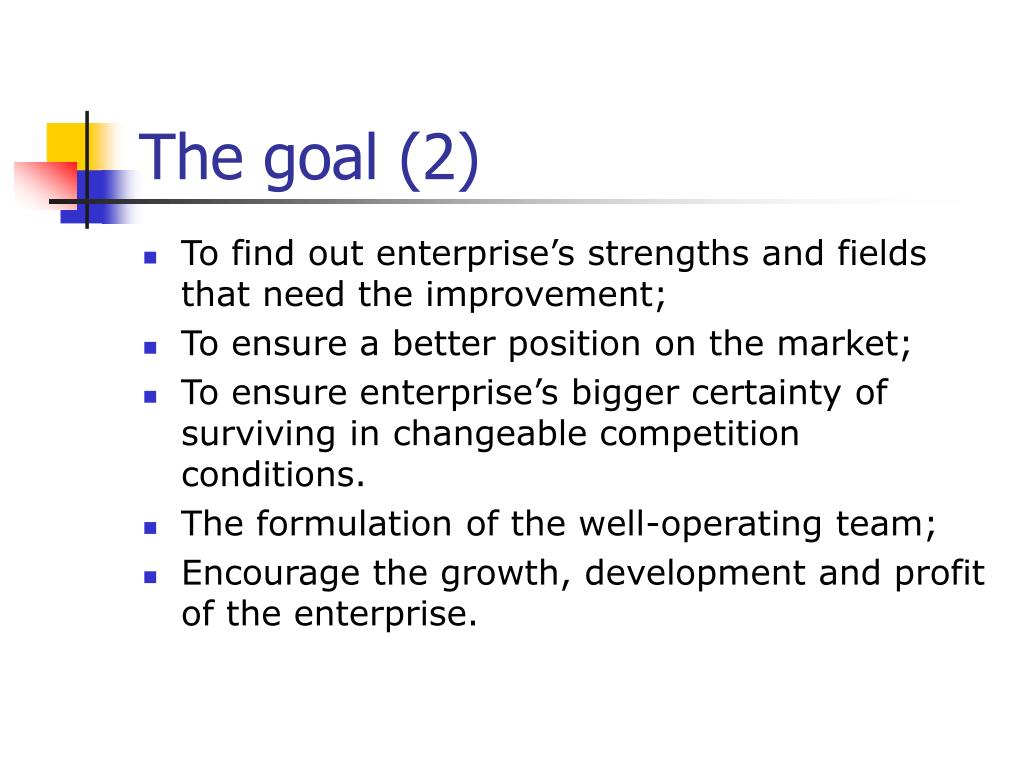 The goal (2)

- To find out enterprise’s strengths and fields that need the improvement;
- To ensure a better position on the market;
- To ensure enterprise’s bigger certainty of surviving in changeable competition conditions.
- The formulation of the well-operating team;
- Encourage the growth, development and profit of the enterprise.